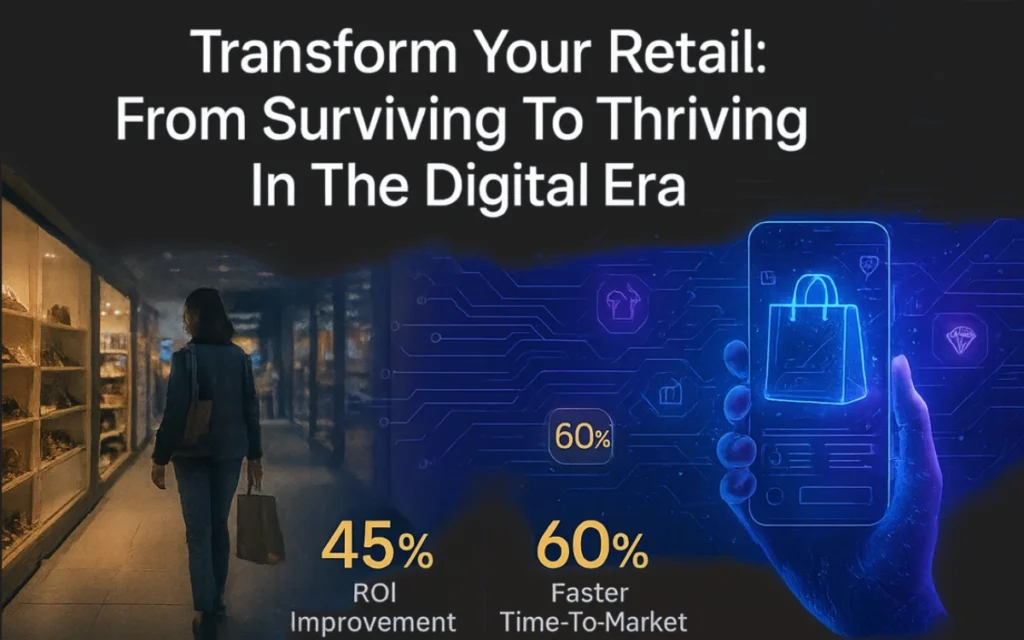 Transform Your Retail: From Surviving To Thriving In The Digital Era

60%

45%
ROI
Improvement

60%
Faster
Time-To-Market